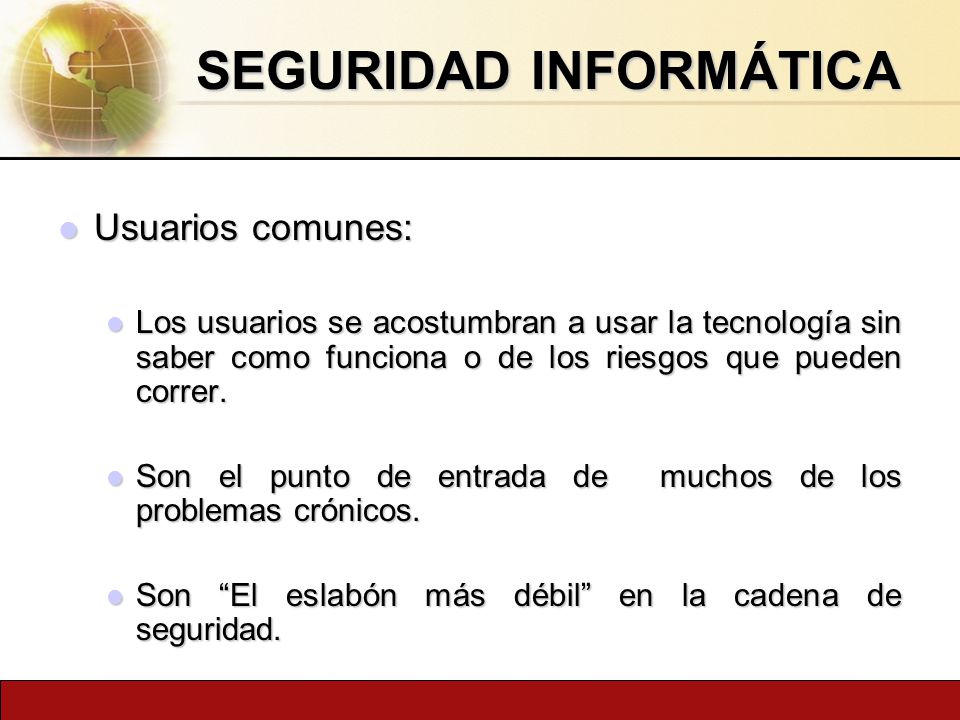 SEGURIDAD INFORMÁTICA

Usuarios comunes:

Los usuarios se acostumbran a usar la tecnología sin saber como funciona o de los riesgos que pueden correr.

Son el punto de entrada de muchos de los problemas crónicos.

Son “El eslabón más débil” en la cadena de seguridad.